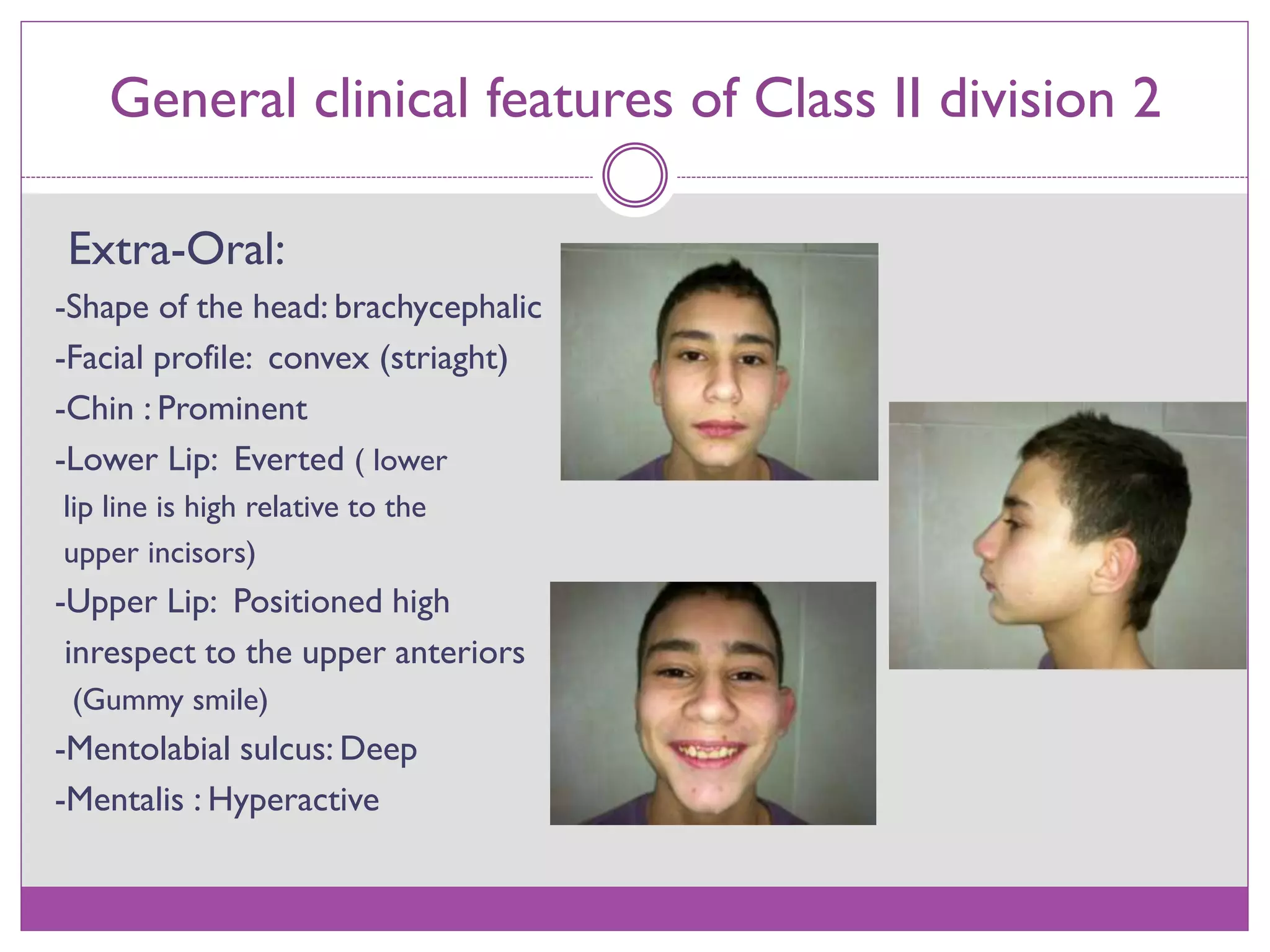 General clinical features of Class II division 2

Extra-Oral:

-Shape of the head: brachycephalic

-Facial profile: convex (striaght)

-Chin : Prominent

-Lower Lip: Everted ( lower lip line is high relative to the upper incisors)

-Upper Lip: Positioned high inrespect to the upper anteriors (Gummy smile)

-Mentolabial sulcus: Deep

-Mentalis : Hyperactive